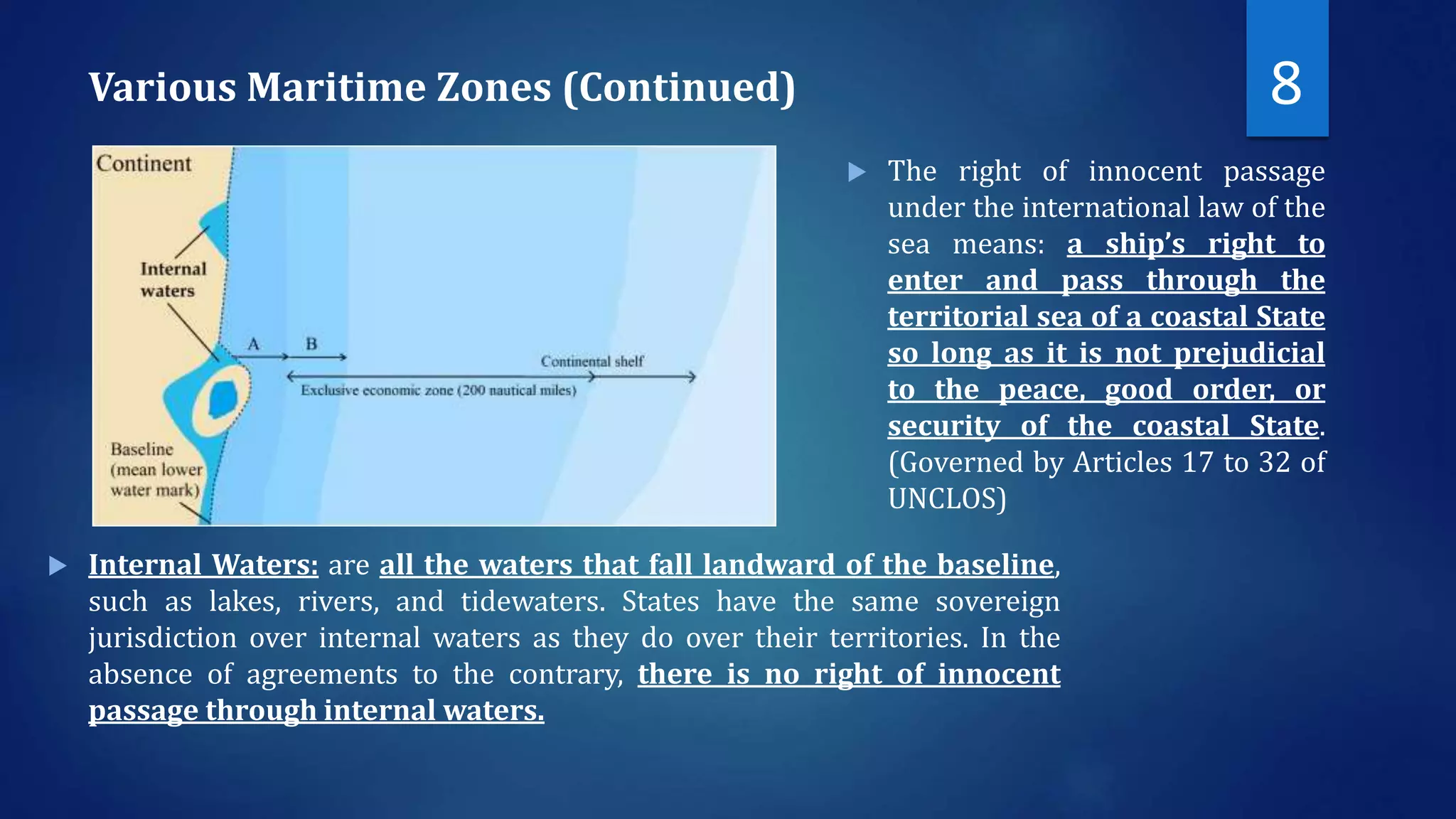 Various Maritime Zones (Continued)

8

Continent

Internal waters

A

B

Continental shelf

Exclusive economic zone (200 nautical miles)

Baseline (mean lower water mark)

The right of innocent passage under the international law of the sea means: a ship's right to enter and pass through the territorial sea of a coastal State so long as it is not prejudicial to the peace, good order, or security of the coastal State. (Governed by Articles 17 to 32 of UNCLOS)

Internal Waters: are all the waters that fall landward of the baseline, such as lakes, rivers, and tidewaters. States have the same sovereign jurisdiction over internal waters as they do over their territories. In the absence of agreements to the contrary, there is no right of innocent passage through internal waters.